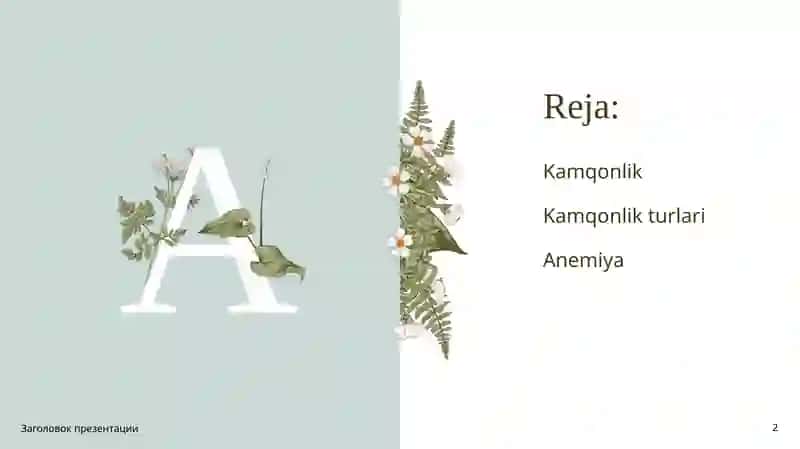 A

Reja:

Kamqonlik

Kamqonlik turlari

Anemiya

Заголовок презентации

2